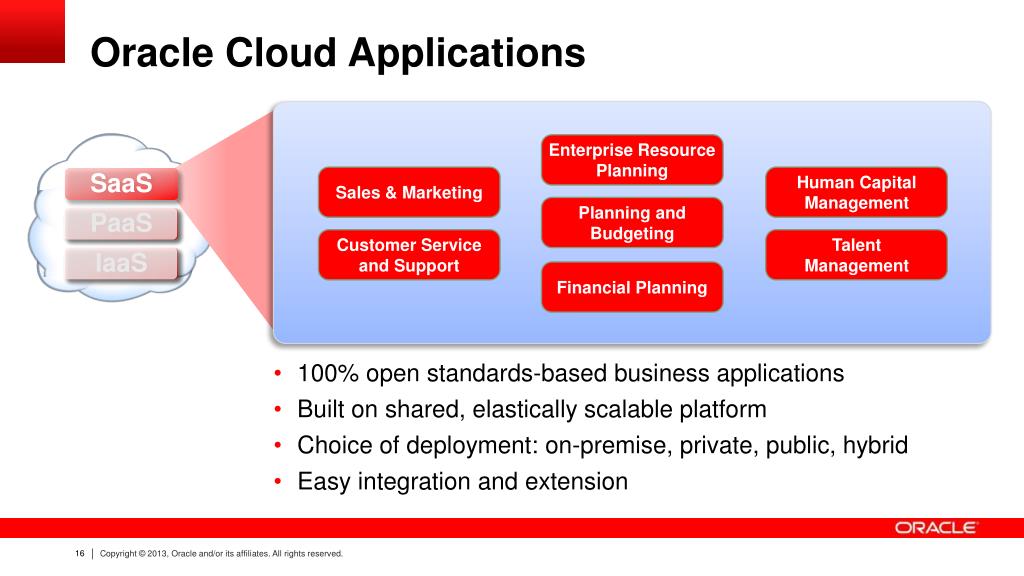 Oracle Cloud Applications

SaaS
PaaS
IaaS

Sales & Marketing
Customer Service and Support
Enterprise Resource Planning
Planning and Budgeting
Financial Planning
Human Capital Management
Talent Management

• 100% open standards-based business applications
• Built on shared, elastically scalable platform
• Choice of deployment: on-premise, private, public, hybrid
• Easy integration and extension

ORACLE

16 | Copyright © 2013, Oracle and/or its affiliates. All rights reserved.